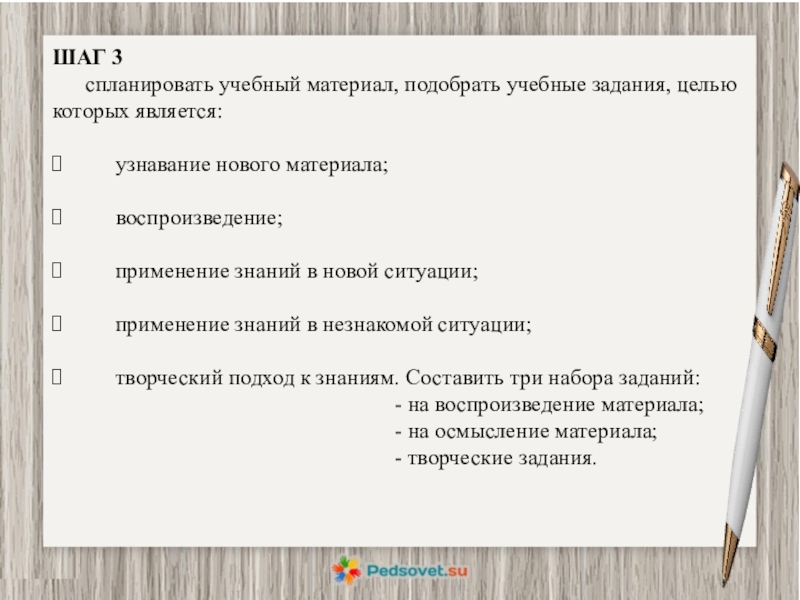 ШАГ 3

спланировать учебный материал, подобрать учебные задания, целью которых является:

 узнавание нового материала;

 воспроизведение;

 применение знаний в новой ситуации;

 применение знаний в незнакомой ситуации;

 творческий подход к знаниям. Составить три набора заданий:
- на воспроизведение материала;
- на осмысление материала;
- творческие задания.

Pedsovet.su